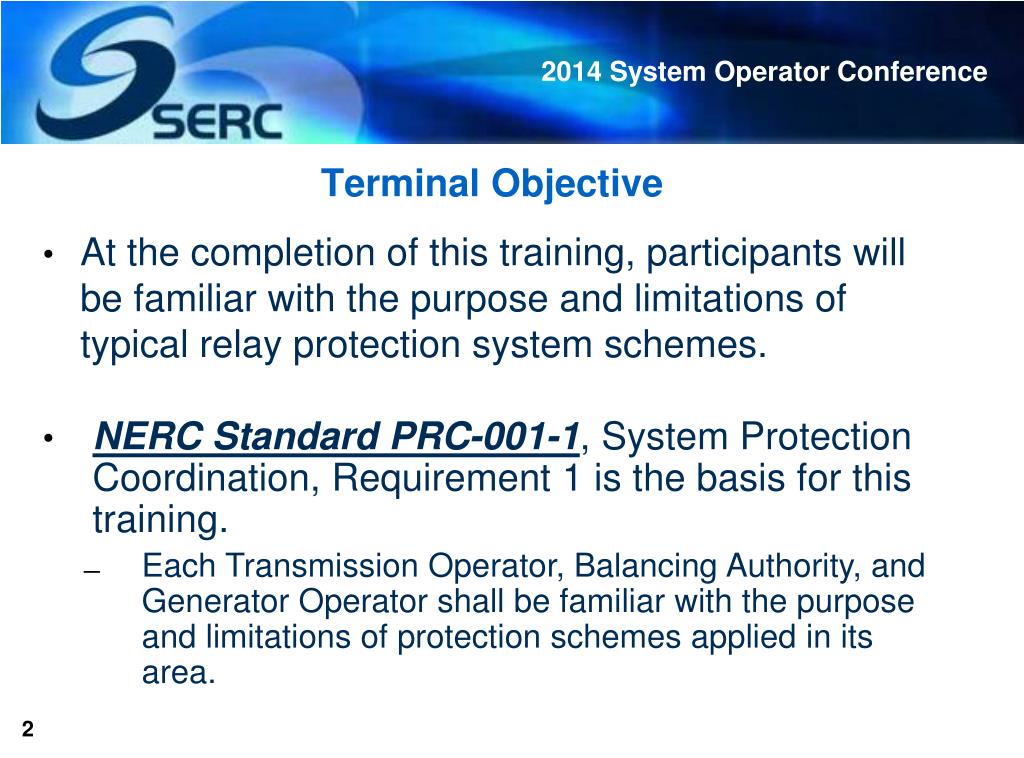 SERC

2014 System Operator Conference

Terminal Objective

• At the completion of this training, participants will be familiar with the purpose and limitations of typical relay protection system schemes.

• NERC Standard PRC-001-1, System Protection Coordination, Requirement 1 is the basis for this training.

– Each Transmission Operator, Balancing Authority, and Generator Operator shall be familiar with the purpose and limitations of protection schemes applied in its area.

2